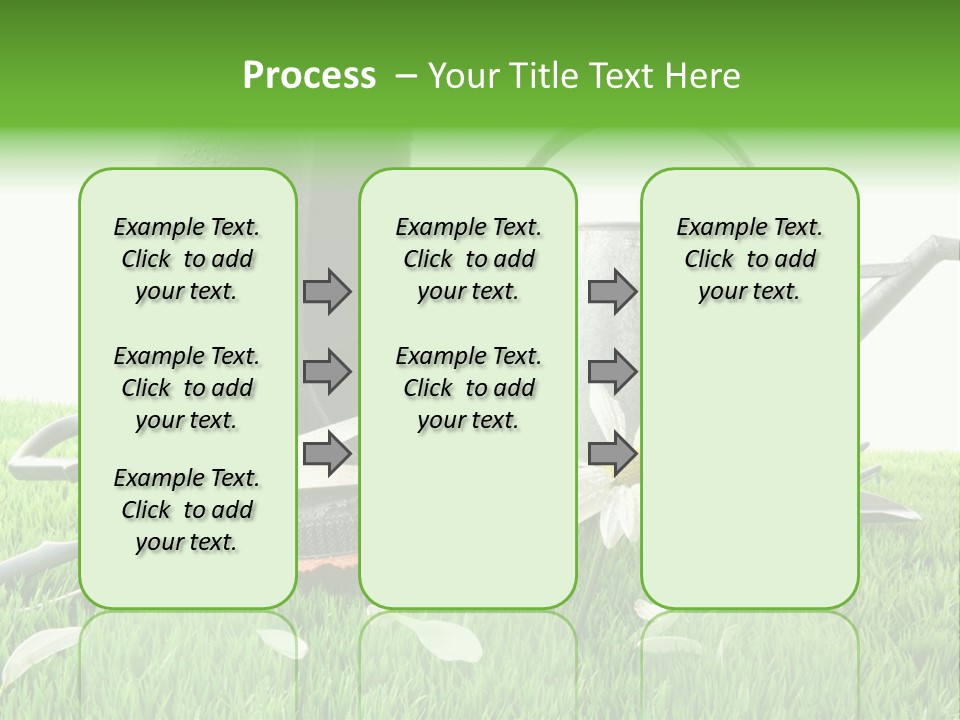 Process – Your Title Text Here

Example Text. Click to add your text.

Example Text. Click to add your text.

Example Text. Click to add your text.

Example Text. Click to add your text.

Example Text. Click to add your text.

Example Text. Click to add your text.